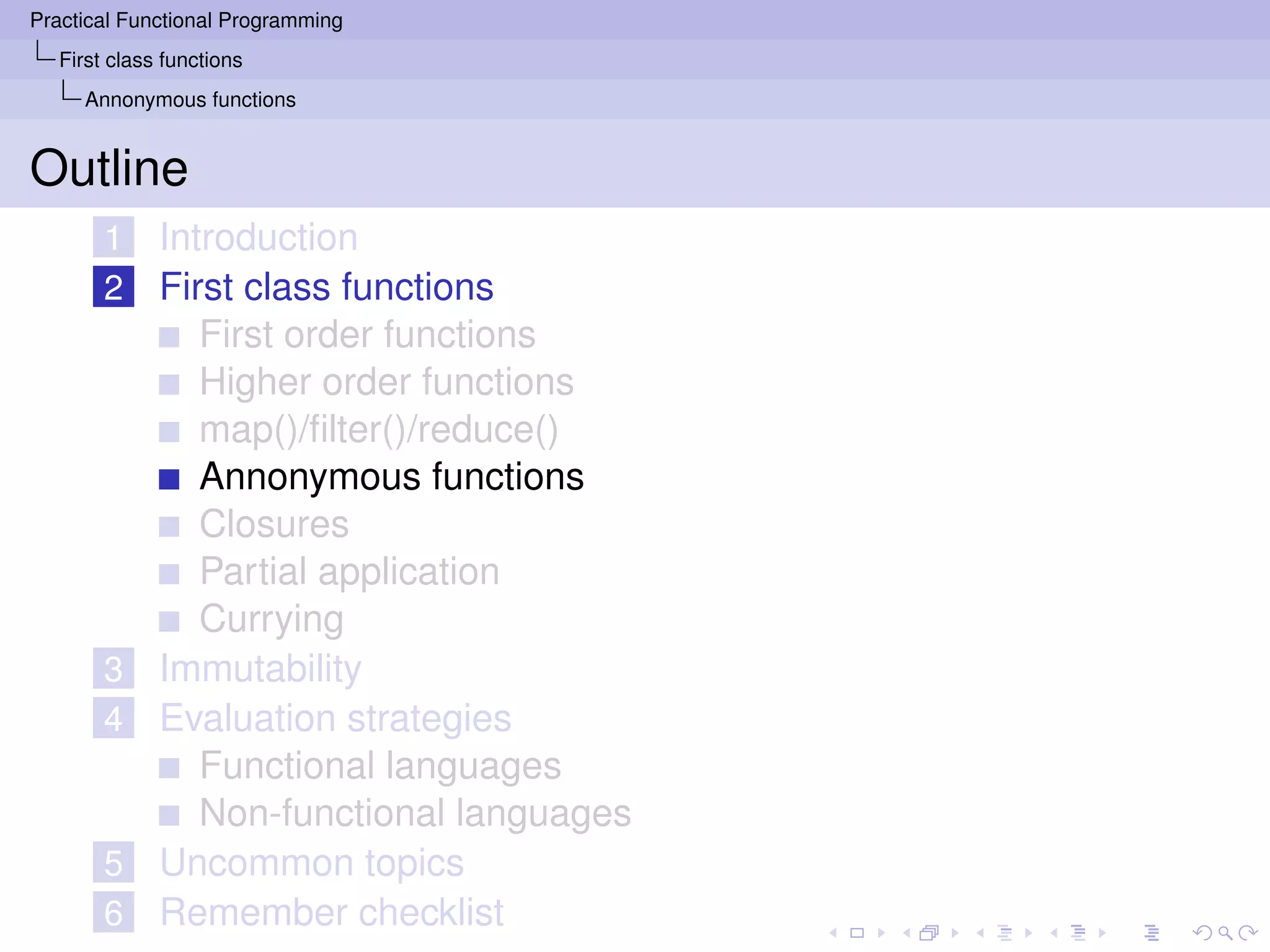 Practical Functional Programming
First class functions
Annonymous functions

Outline

1 Introduction
2 First class functions
First order functions
Higher order functions
map()/filter()/reduce()
Annonymous functions
Closures
Partial application
Currying
3 Immutability
4 Evaluation strategies
Functional languages
Non-functional languages
5 Uncommon topics
6 Remember checklist